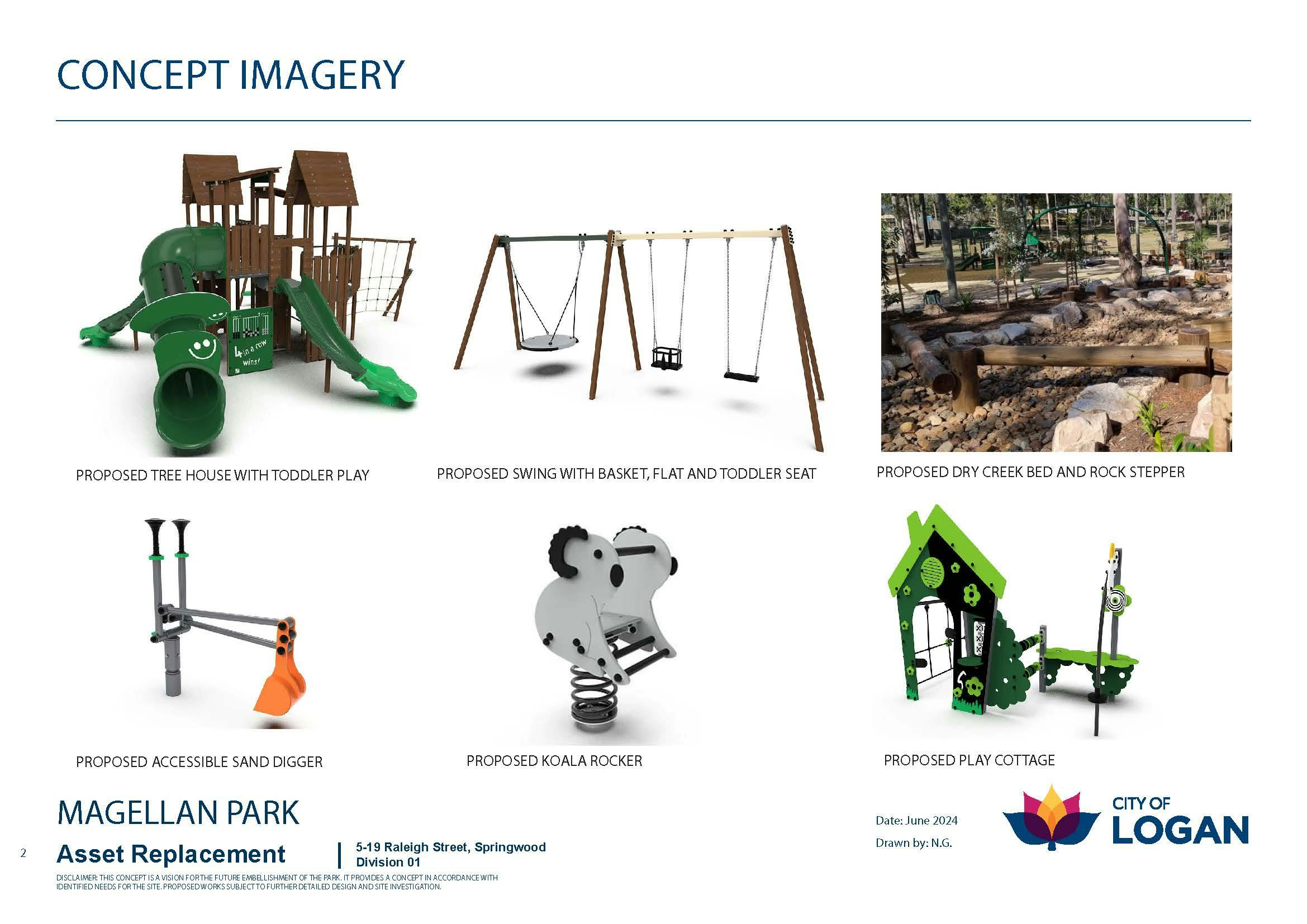 CONCEPT IMAGERY

4 in a row wins!

PROPOSED TREE HOUSE WITH TODDLER PLAY

PROPOSED SWING WITH BASKET, FLAT AND TODDLER SEAT

PROPOSED DRY CREEK BED AND ROCK STEPPER

PROPOSED ACCESSIBLE SAND DIGGER

PROPOSED KOALA ROCKER

PROPOSED PLAY COTTAGE

MAGELLAN PARK

2

Asset Replacement

5-19 Raleigh Street, Springwood
Division 01

DISCLAIMER: THIS CONCEPT IS A VISION FOR THE FUTURE EMBELLISHMENT OF THE PARK. IT PROVIDES A CONCEPT IN ACCORDANCE WITH IDENTIFIED NEEDS FOR THE SITE. PROPOSED WORKS SUBJECT TO FURTHER DETAILED DESIGN AND SITE INVESTIGATION.

Date: June 2024

Drawn by: N.G.

CITY OF
LOGAN